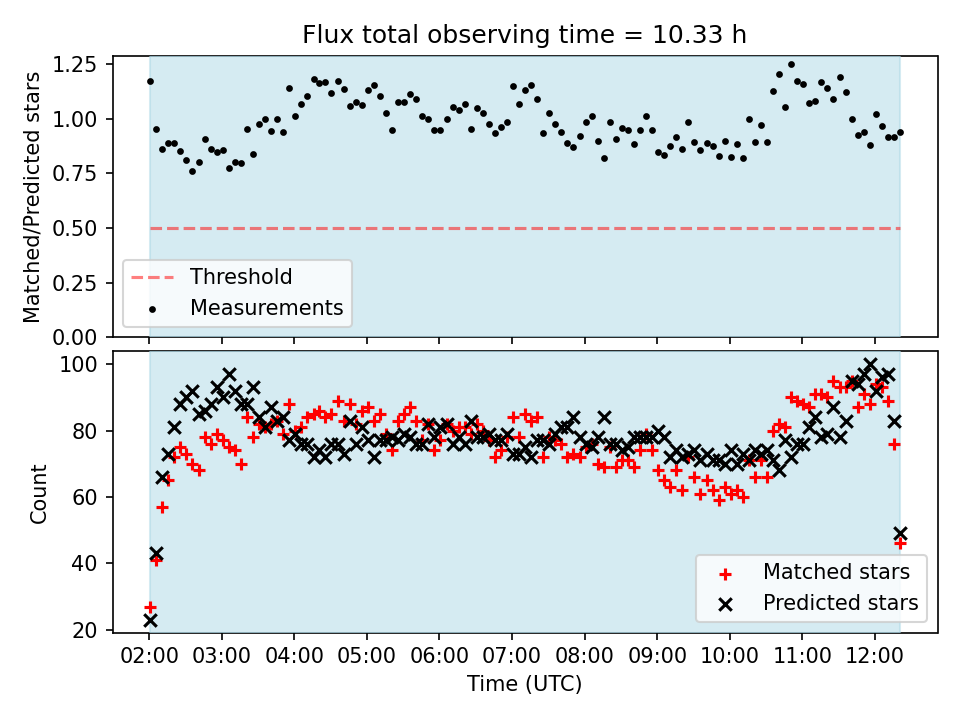 Flux total observing time = 10.33 h

Matched/Predicted stars

1.25
1.00
0.75
0.50
0.25
0.00

Threshold
Measurements

Count

100
80
60
40
20

Matched stars
Predicted stars

02:00 03:00 04:00 05:00 06:00 07:00 08:00 09:00 10:00 11:00 12:00

Time (UTC)